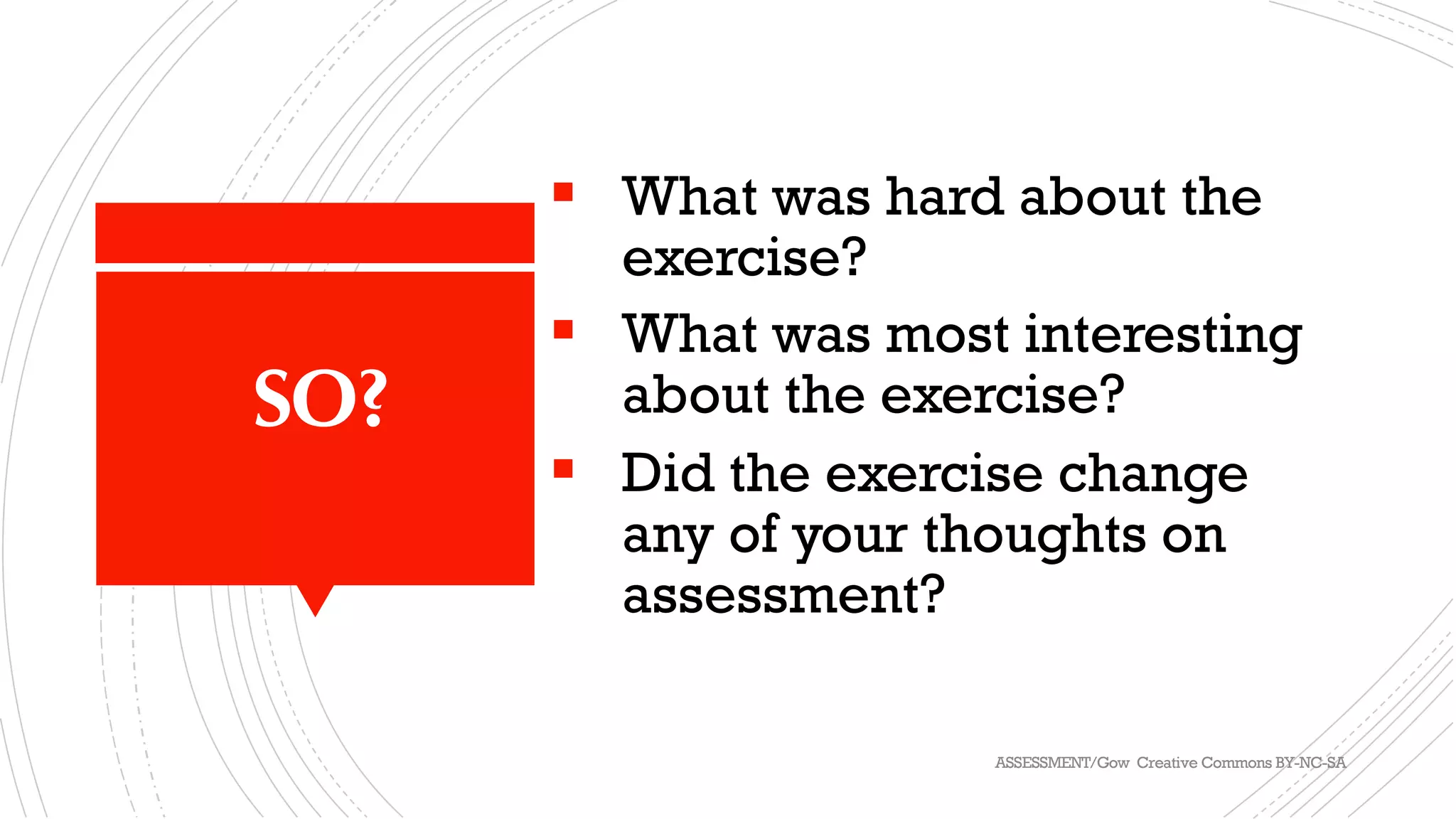 SO?

▪ What was hard about the exercise?
▪ What was most interesting about the exercise?
▪ Did the exercise change any of your thoughts on assessment?

ASSESSMENT/Gow Creative Commons BY-NC-SA